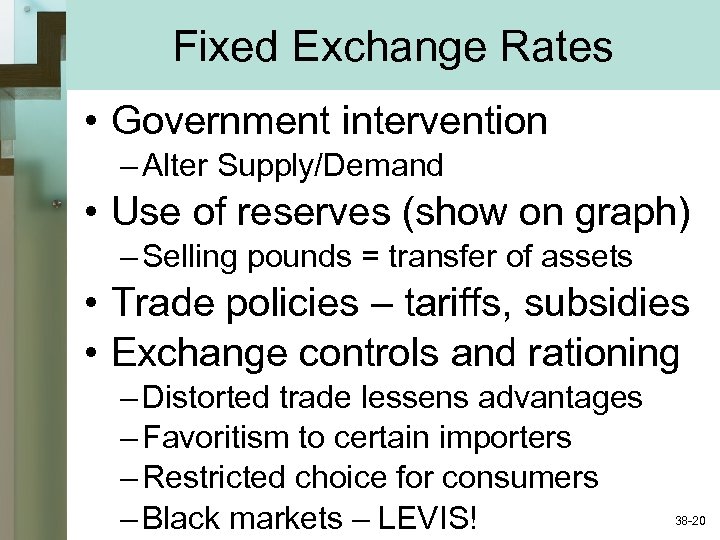 Fixed Exchange Rates

• Government intervention
– Alter Supply/Demand
• Use of reserves (show on graph)
– Selling pounds = transfer of assets
• Trade policies – tariffs, subsidies
• Exchange controls and rationing
– Distorted trade lessens advantages
– Favoritism to certain importers
– Restricted choice for consumers
– Black markets – LEVIS!

38-20